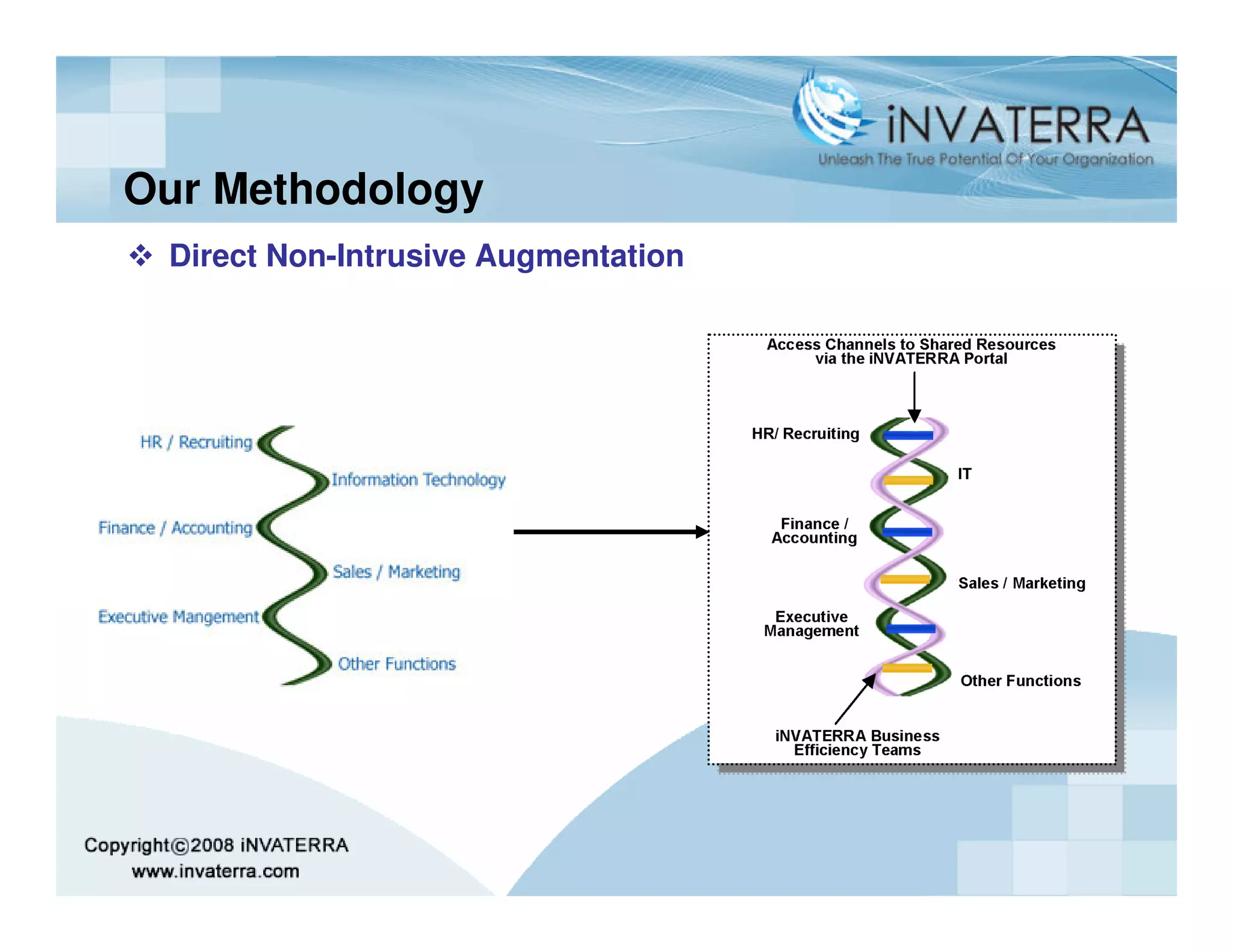 iNVATERRA
Unleash The True Potential Of Your Organization

Our Methodology

❖ Direct Non-Intrusive Augmentation

HR / Recruiting
Information Technology
Finance / Accounting
Sales / Marketing
Executive Mangement
Other Functions

Access Channels to Shared Resources via the iNVATERRA Portal

HR/ Recruiting
IT
Finance / Accounting
Sales / Marketing
Executive Management
Other Functions

iNVATERRA Business Efficiency Teams

Copyright©2008 iNVATERRA
www.invaterra.com